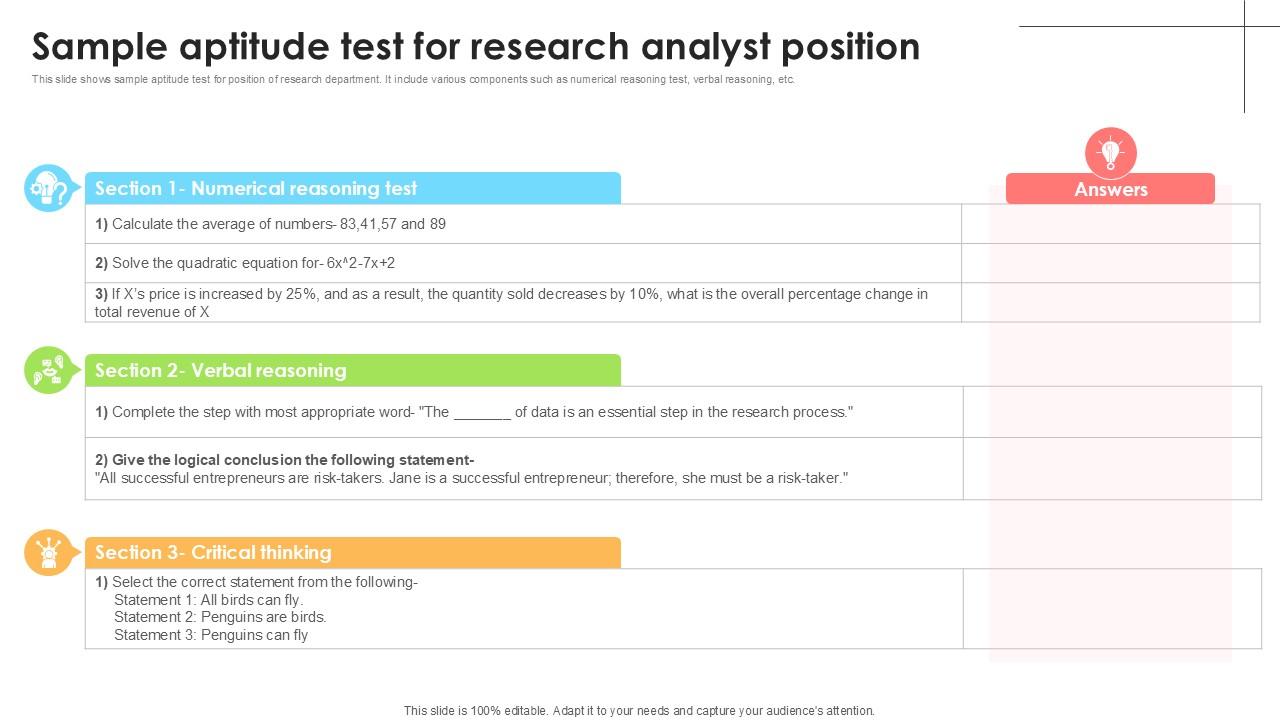 Sample aptitude test for research analyst position

This slide shows sample aptitude test for position of research department. It include various components such as numerical reasoning test, verbal reasoning, etc.

Answers

Section 1- Numerical reasoning test

1) Calculate the average of numbers- 83,41,57 and 89

2) Solve the quadratic equation for- 6x^2-7x+2

3) If X's price is increased by 25%, and as a result, the quantity sold decreases by 10%, what is the overall percentage change in total revenue of X

Section 2- Verbal reasoning

1) Complete the step with most appropriate word- "The _______ of data is an essential step in the research process."

2) Give the logical conclusion the following statement-
"All successful entrepreneurs are risk-takers. Jane is a successful entrepreneur; therefore, she must be a risk-taker."

Section 3- Critical thinking

1) Select the correct statement from the following-
Statement 1: All birds can fly.
Statement 2: Penguins are birds.
Statement 3: Penguins can fly

This slide is 100% editable. Adapt it to your needs and capture your audience's attention.